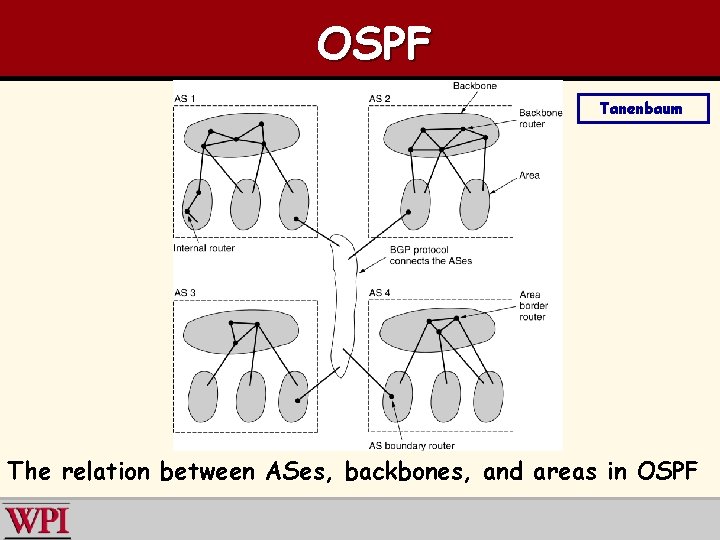 OSPF

Tanenbaum

AS 1

AS 2

Backbone

Backbone router

Area

Internal router

BGP protocol connects the ASes

AS 3

AS 4

Area border router

AS boundary router

The relation between ASes, backbones, and areas in OSPF

WPI